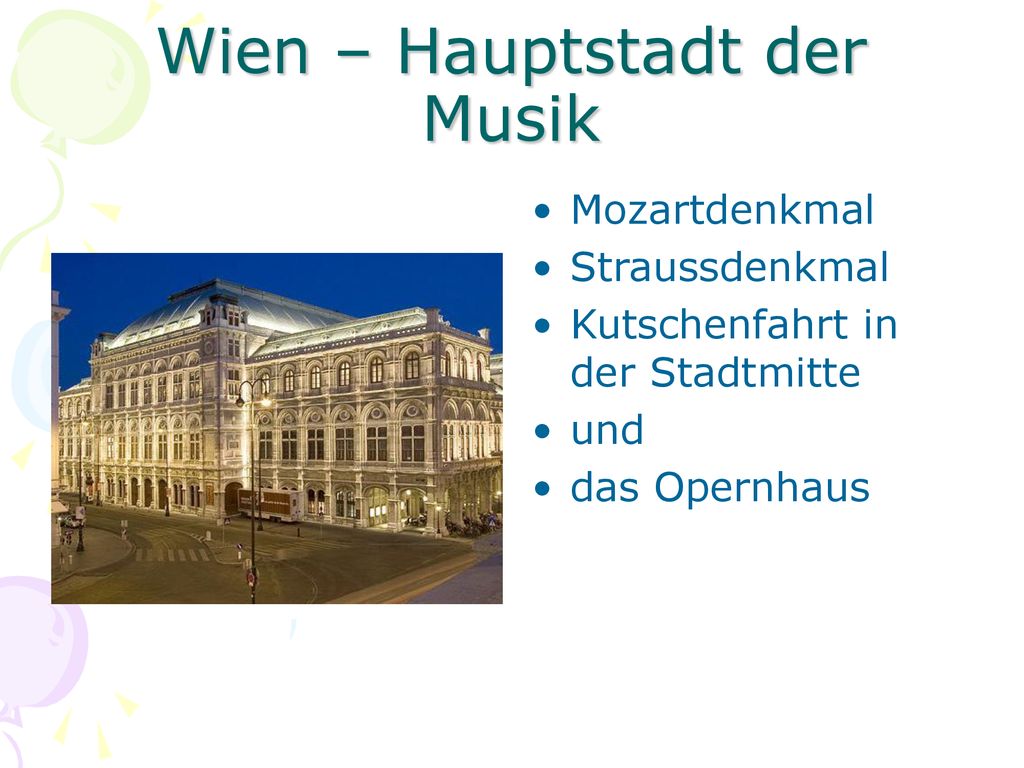 Wien – Hauptstadt der Musik

• Mozartdenkmal
• Straussdenkmal
• Kutschenfahrt in der Stadtmitte
• und
• das Opernhaus